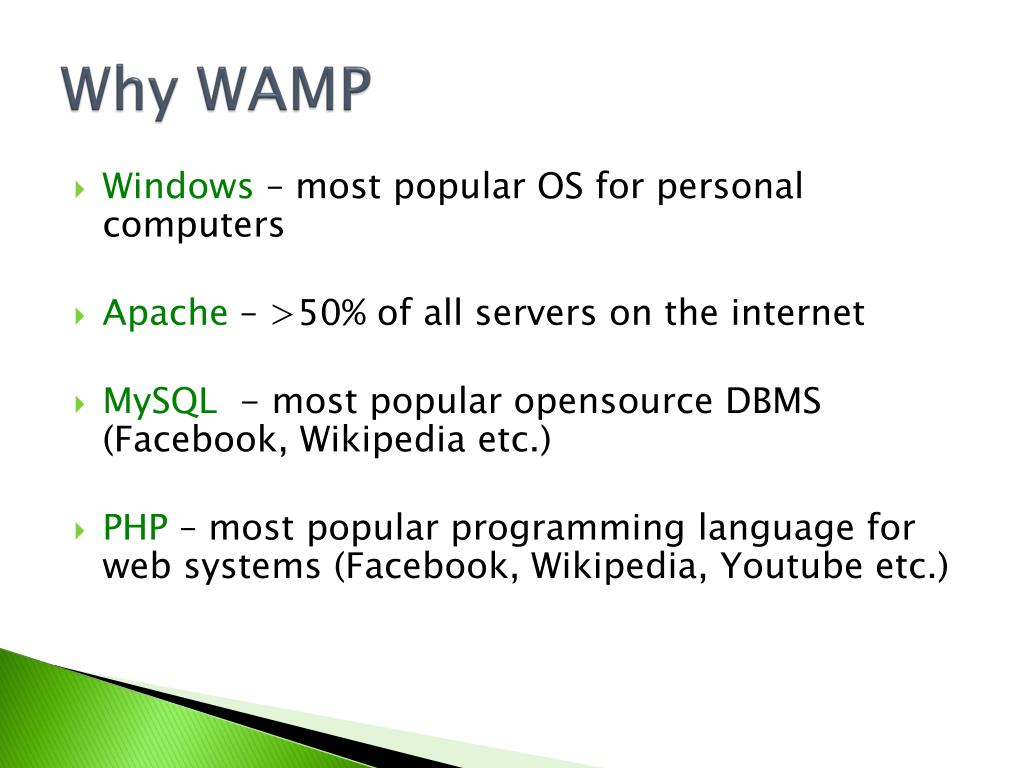 Why WAMP

Windows – most popular OS for personal computers

Apache – >50% of all servers on the internet

MySQL - most popular opensource DBMS (Facebook, Wikipedia etc.)

PHP – most popular programming language for web systems (Facebook, Wikipedia, Youtube etc.)